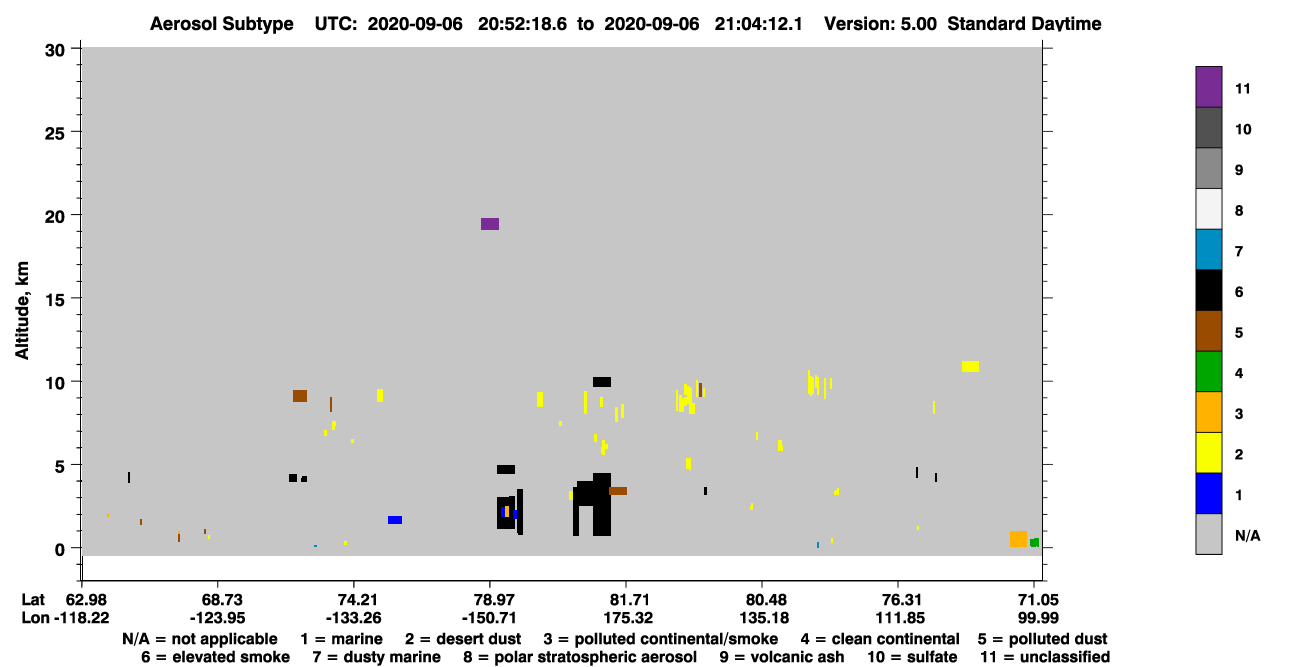 Aerosol Subtype UTC: 2020-09-06 20:52:18.6 to 2020-09-06 21:04:12.1 Version: 5.00 Standard Daytime

Altitude, km

30
25
20
15
10
5
0

Lat 62.98 68.73 74.21 78.97 81.71 80.48 76.31 71.05
Lon -118.22 -123.95 -133.26 -150.71 175.32 135.18 111.85 99.99

11
10
9
8
7
6
5
4
3
2
1
N/A

N/A = not applicable 1 = marine 2 = desert dust 3 = polluted continental/smoke 4 = clean continental 5 = polluted dust
6 = elevated smoke 7 = dusty marine 8 = polar stratospheric aerosol 9 = volcanic ash 10 = sulfate 11 = unclassified